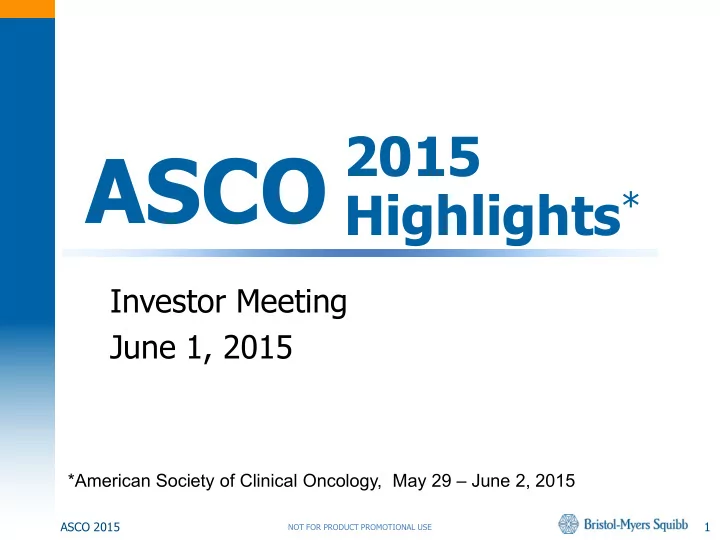 ASCO 2015 Highlights*

Investor Meeting
June 1, 2015

*American Society of Clinical Oncology, May 29 – June 2, 2015

ASCO 2015

NOT FOR PRODUCT PROMOTIONAL USE

Bristol-Myers Squibb

1